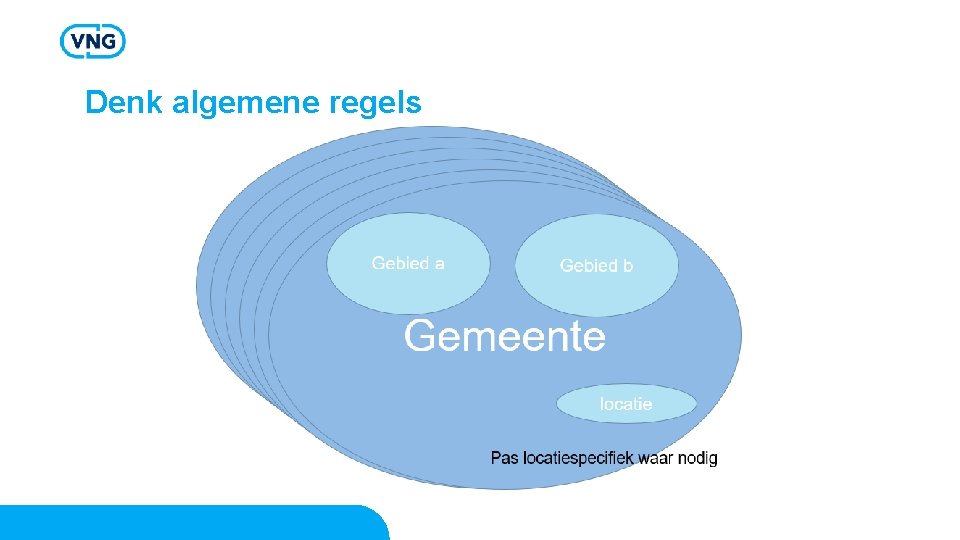 VNG

Denk algemene regels

Gebied a

Gebied b

Gemeente

locatie

Pas locatiespecifiek waar nodig